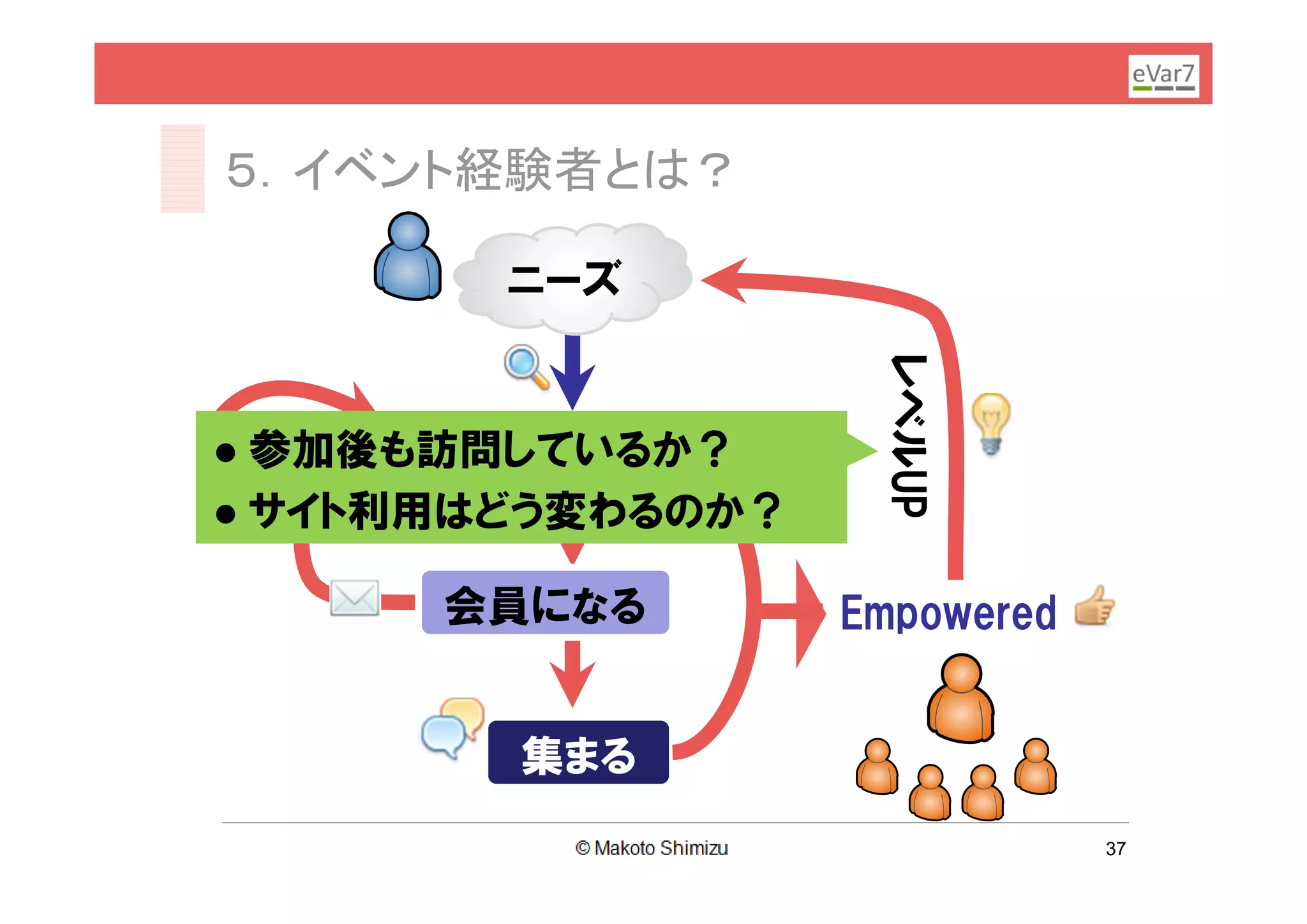 eVar7

5. イベント経験者とは？

ニーズ

● 参加後も訪問しているか？
● サイト利用はどう変わるのか？

レベルUP

会員になる

Empowered

集まる

© Makoto Shimizu

37